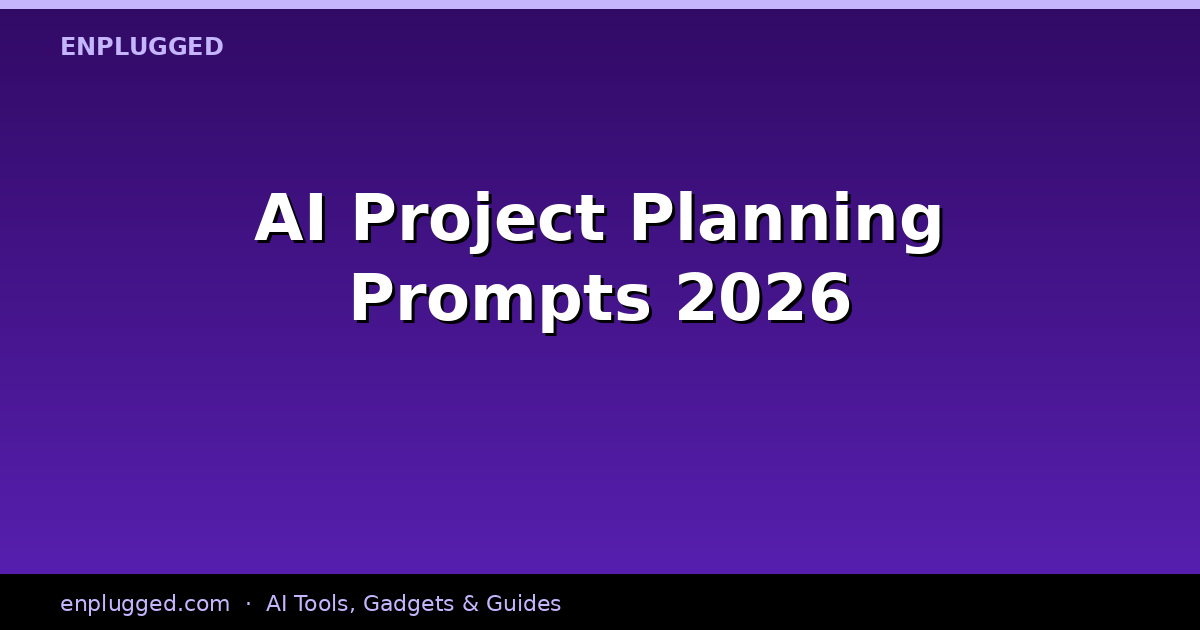 ENPLUGGED

AI Project Planning Prompts 2026

enplugged.com · AI Tools, Gadgets & Guides